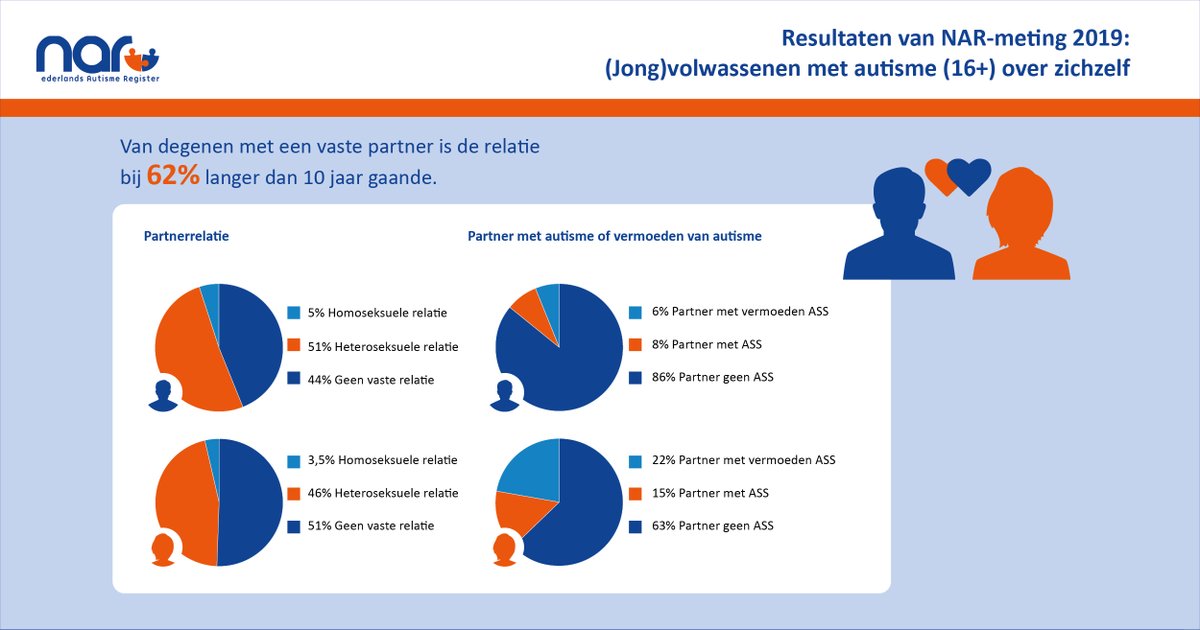 nar
ederlands Autisme Register

Resultaten van NAR-meting 2019:
(Jong)volwassenen met autisme (16+) over zichzelf

Van degenen met een vaste partner is de relatie bij 62% langer dan 10 jaar gaande.

Partnerrelatie

5% Homoseksuele relatie
51% Heteroseksuele relatie
44% Geen vaste relatie

3,5% Homoseksuele relatie
46% Heteroseksuele relatie
51% Geen vaste relatie

Partner met autisme of vermoeden van autisme

6% Partner met vermoeden ASS
8% Partner met ASS
86% Partner geen ASS

22% Partner met vermoeden ASS
15% Partner met ASS
63% Partner geen ASS